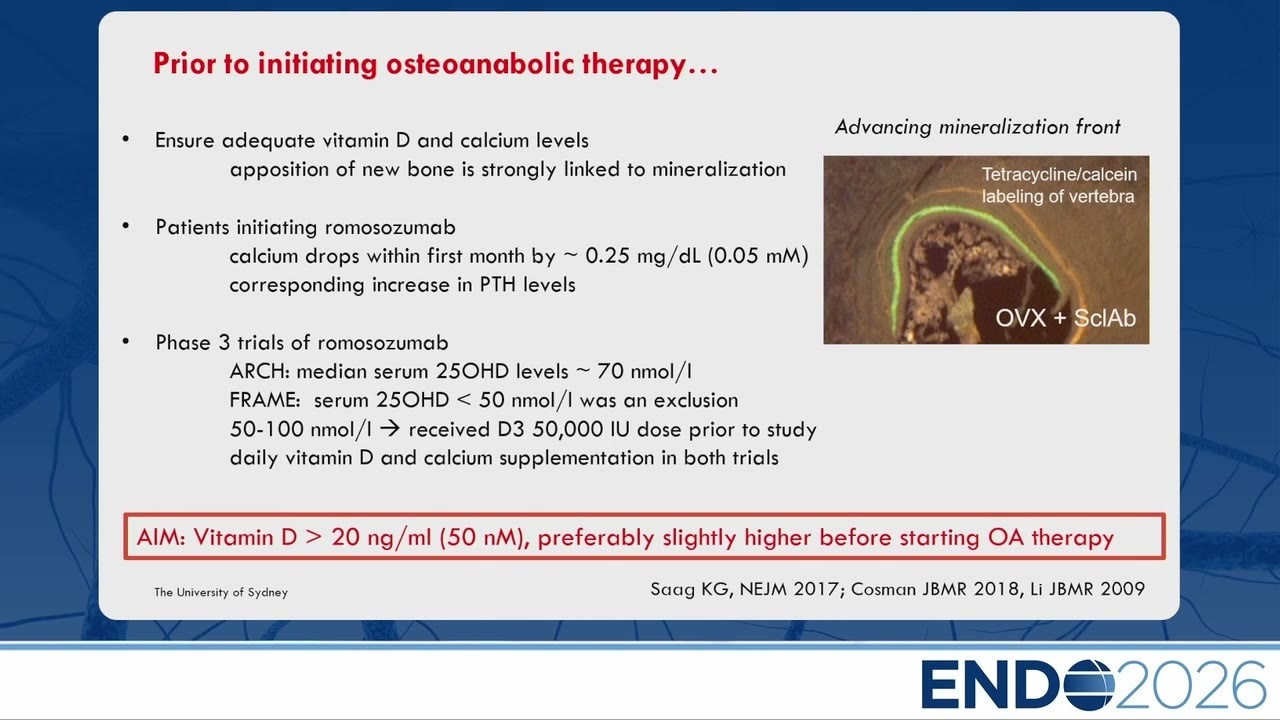 Prior to initiating osteoanabolic therapy…

• Ensure adequate vitamin D and calcium levels
apposition of new bone is strongly linked to mineralization

• Patients initiating romosozumab
calcium drops within first month by ~ 0.25 mg/dL (0.05 mM)
corresponding increase in PTH levels

• Phase 3 trials of romosozumab
ARCH: median serum 25OHD levels ~ 70 nmol/l
FRAME: serum 25OHD < 50 nmol/l was an exclusion
50-100 nmol/l → received D3 50,000 IU dose prior to study
daily vitamin D and calcium supplementation in both trials

Advancing mineralization front

Tetracycline/calcein labeling of vertebra

OVX + SclAb

AIM: Vitamin D > 20 ng/ml (50 nM), preferably slightly higher before starting OA therapy

The University of Sydney

Saag KG, NEJM 2017; Cosman JBMR 2018, Li JBMR 2009

ENDO2026